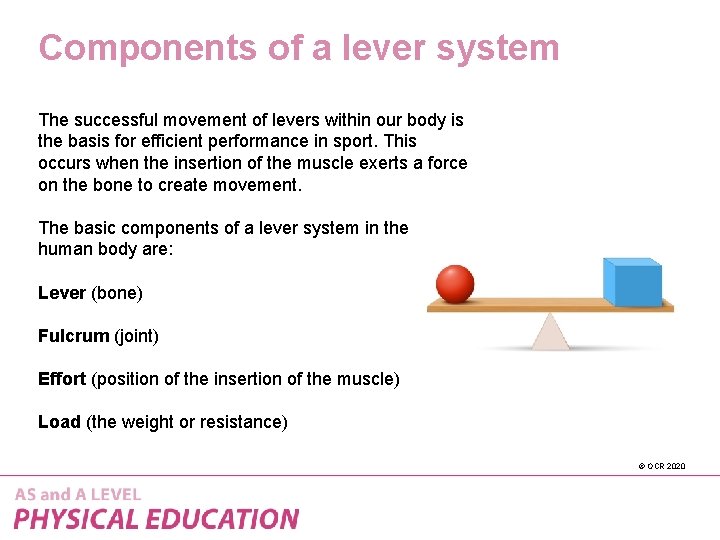 Components of a lever system

The successful movement of levers within our body is the basis for efficient performance in sport. This occurs when the insertion of the muscle exerts a force on the bone to create movement.

The basic components of a lever system in the human body are:

Lever (bone)

Fulcrum (joint)

Effort (position of the insertion of the muscle)

Load (the weight or resistance)

© OCR 2020

AS and A LEVEL
PHYSICAL EDUCATION